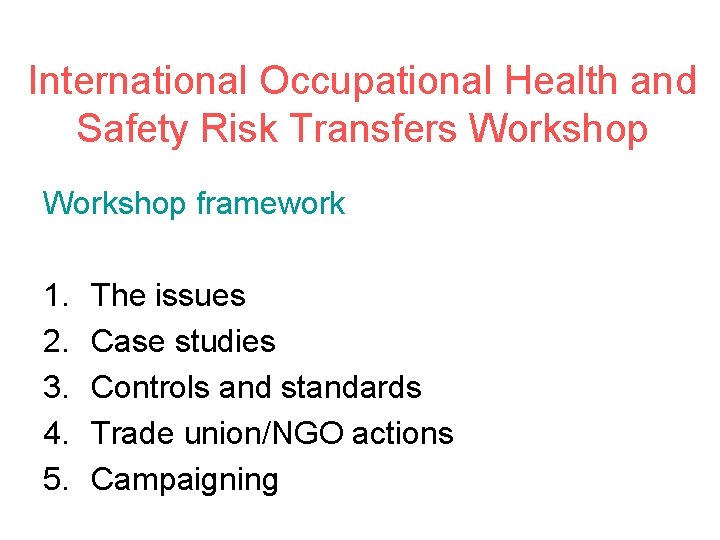 International Occupational Health and Safety Risk Transfers Workshop

Workshop framework

1. The issues
2. Case studies
3. Controls and standards
4. Trade union/NGO actions
5. Campaigning